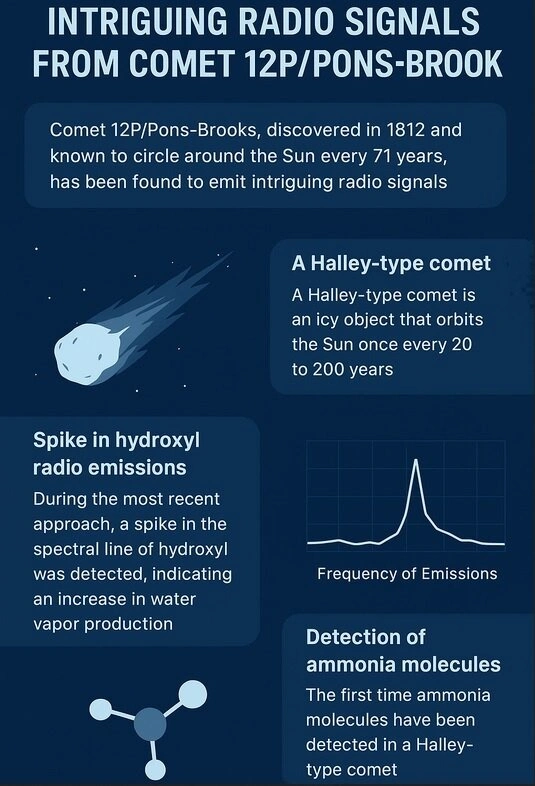 INTRIGUING RADIO SIGNALS FROM COMET 12P/PONS-BROOK

Comet 12P/Pons-Brooks, discovered in 1812 and known to circle around the Sun every 71 years, has been found to emit intriguing radio signals

A Halley-type comet

A Halley-type comet is an icy object that orbits the Sun once every 20 to 200 years

Spike in hydroxyl radio emissions

During the most recent approach, a spike in the spectral line of hydroxyl was detected, indicating an increase in water vapor production

Frequency of Emissions

Detection of ammonia molecules

The first time ammonia molecules have been detected in a Halley-type comet